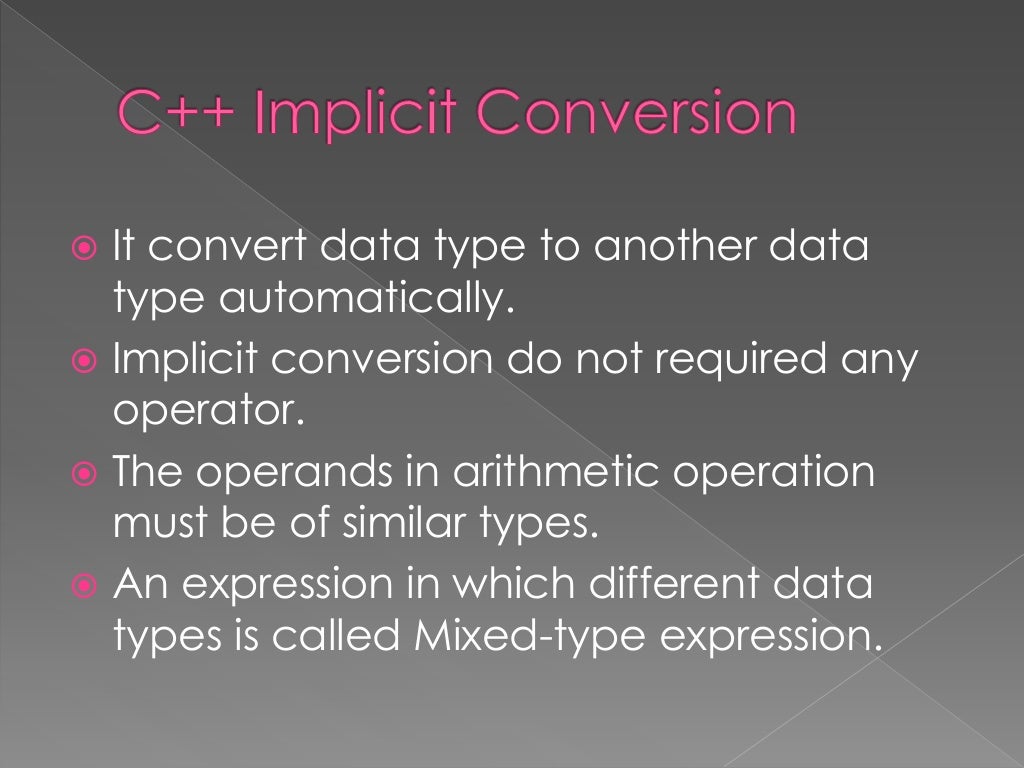 C++ Implicit Conversion

It convert data type to another data type automatically.

Implicit conversion do not required any operator.

The operands in arithmetic operation must be of similar types.

An expression in which different data types is called Mixed-type expression.